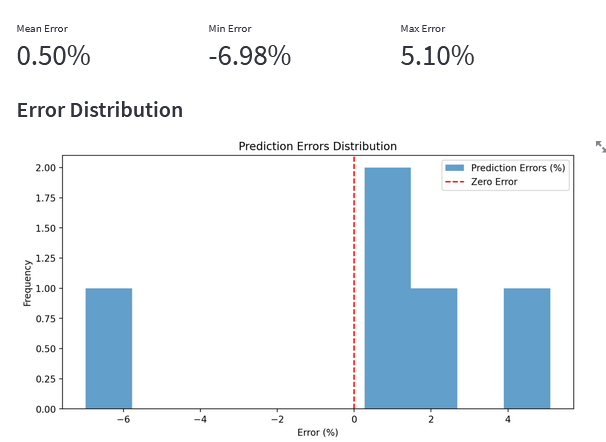 Mean Error
0.50%

Min Error
-6.98%

Max Error
5.10%

Error Distribution

Prediction Errors Distribution

Prediction Errors (%)
Zero Error

Frequency

2.00
1.75
1.50
1.25
1.00
0.75
0.50
0.25
0.00

−6
−4
−2
0
2
4

Error (%)